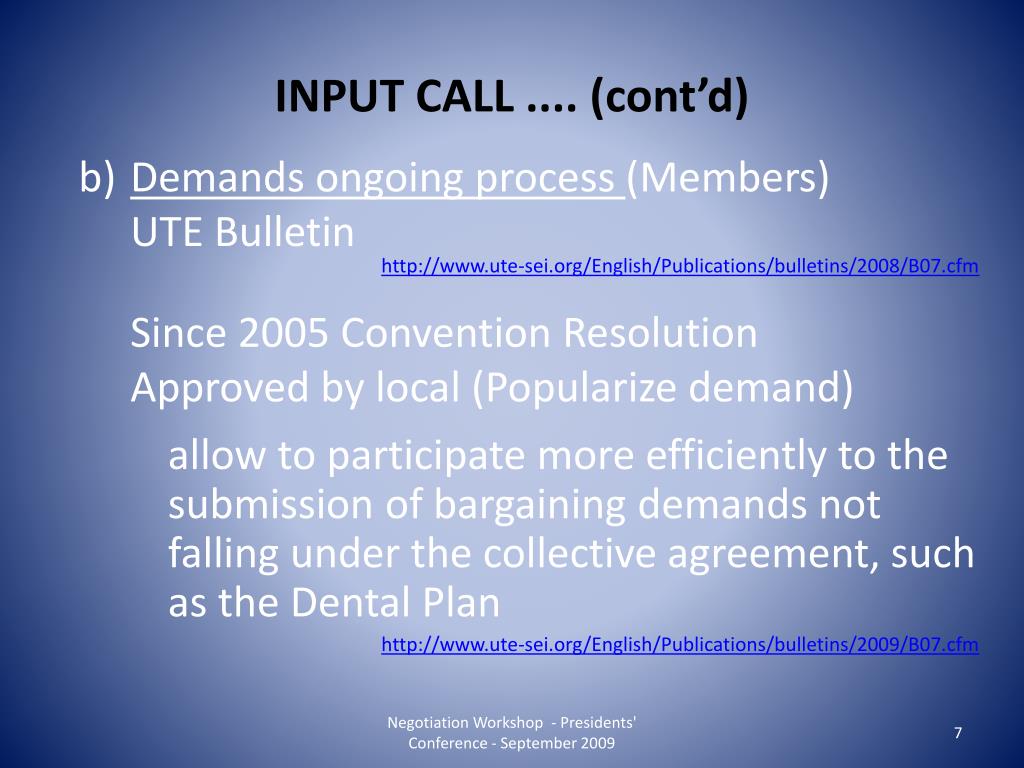 INPUT CALL .... (cont'd)

b) Demands ongoing process (Members)
UTE Bulletin

http://www.ute-sei.org/English/Publications/bulletins/2008/B07.cfm

Since 2005 Convention Resolution
Approved by local (Popularize demand)

allow to participate more efficiently to the submission of bargaining demands not falling under the collective agreement, such as the Dental Plan

http://www.ute-sei.org/English/Publications/bulletins/2009/B07.cfm

Negotiation Workshop - Presidents' Conference - September 2009

7